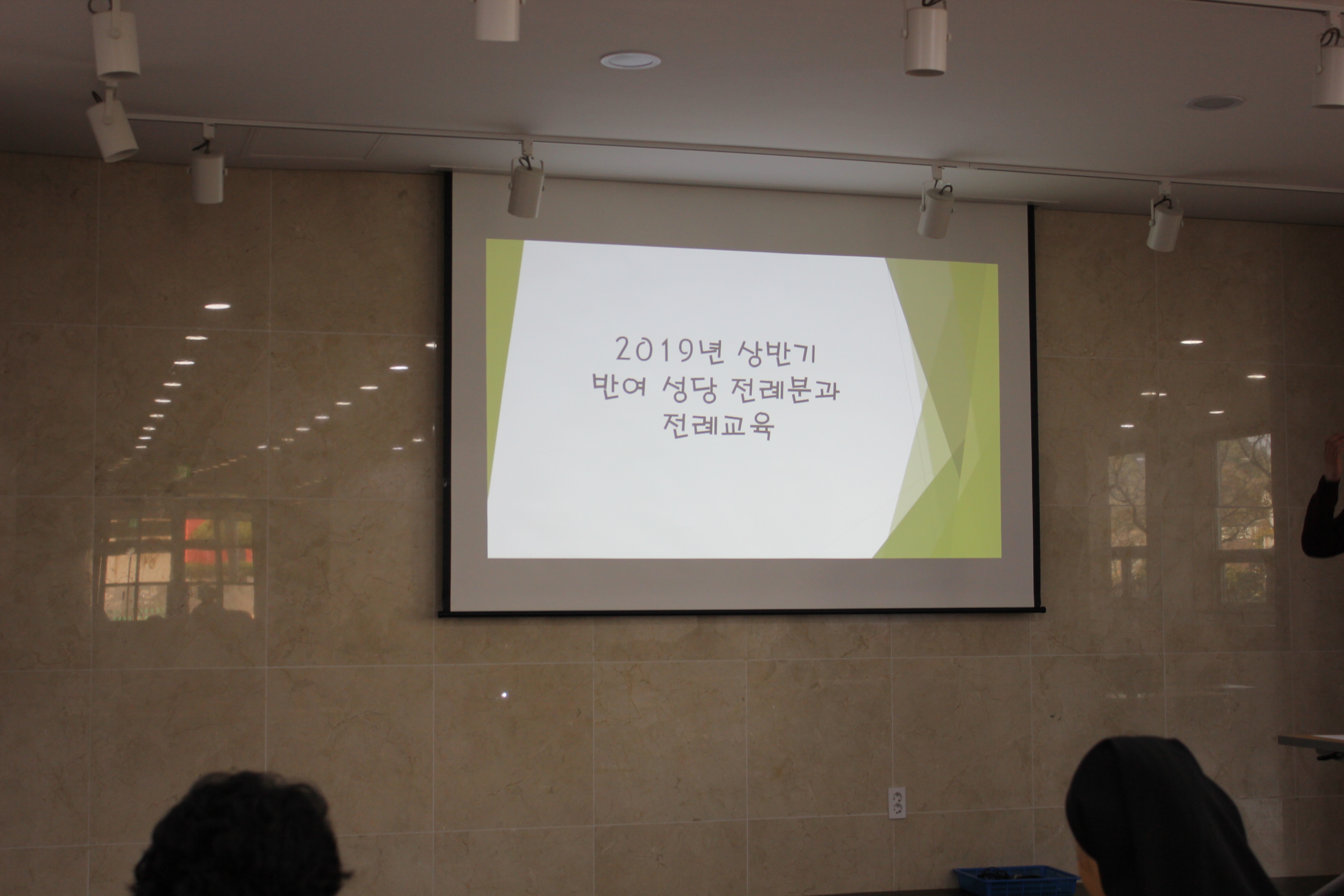 2019년 상반기
반여 성당 전례분과
전례교육